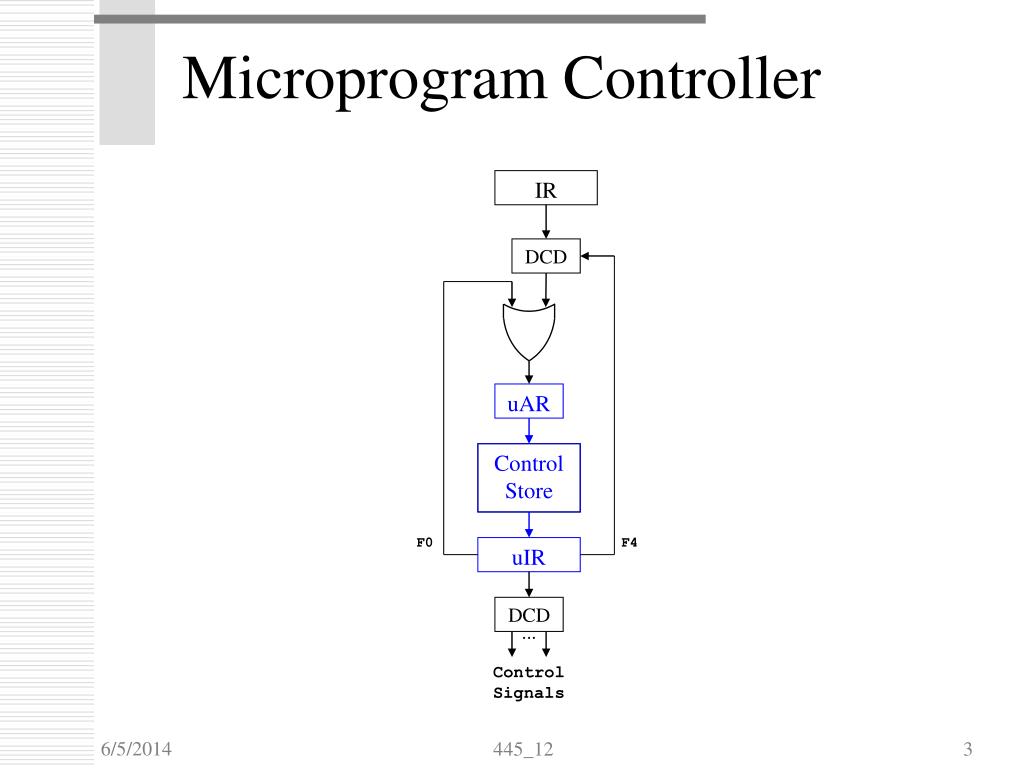 Microprogram Controller

IR

DCD

uAR

Control Store

F0

uIR

F4

DCD

...

Control Signals

6/5/2014

445_12

3